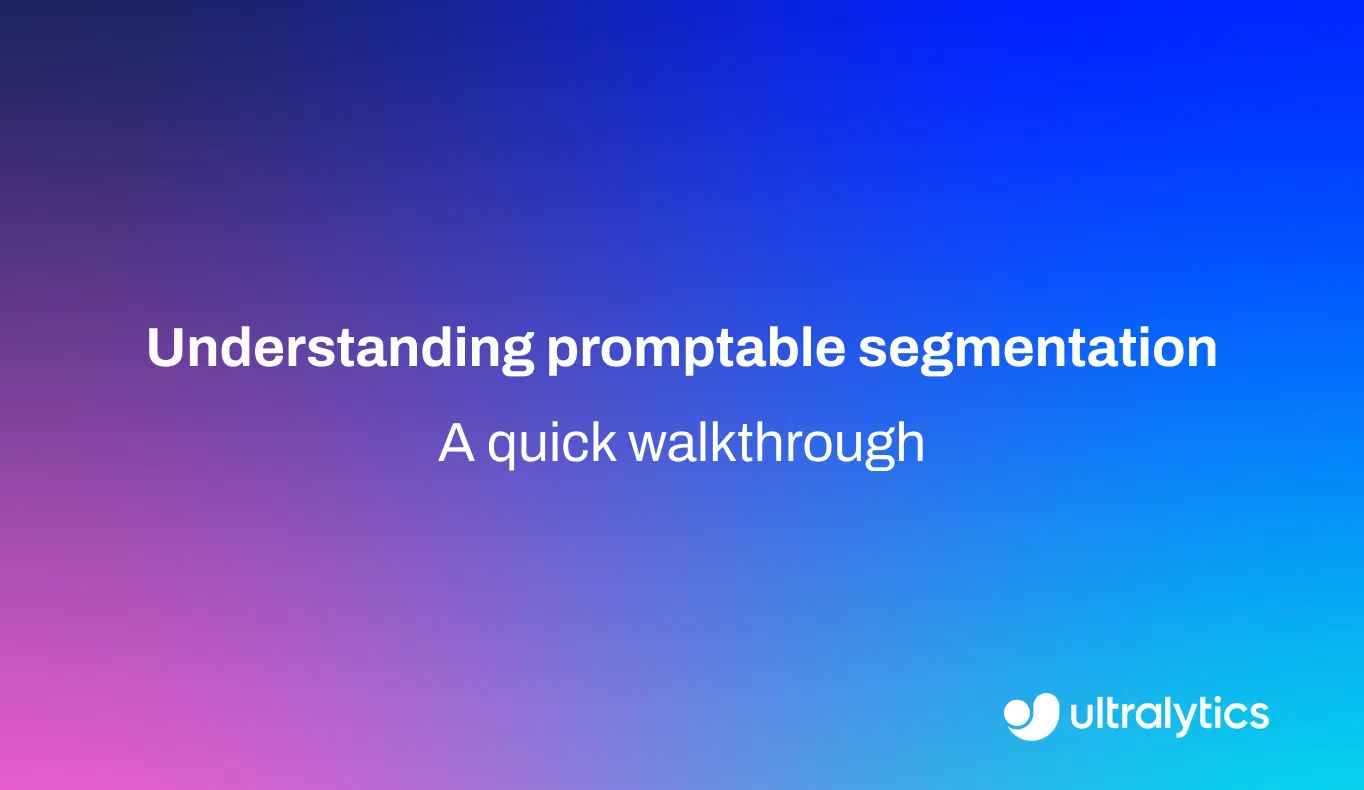 Understanding promptable segmentation

A quick walkthrough

ultralytics